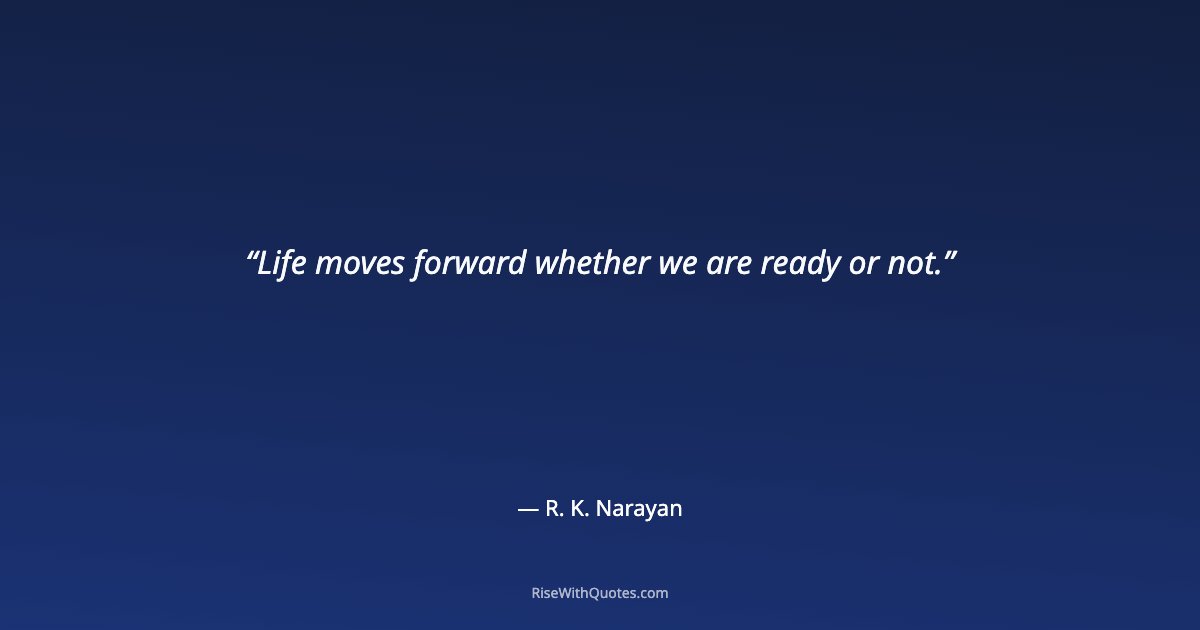 “Life moves forward whether we are ready or not.”

— R. K. Narayan

RiseWithQuotes.com